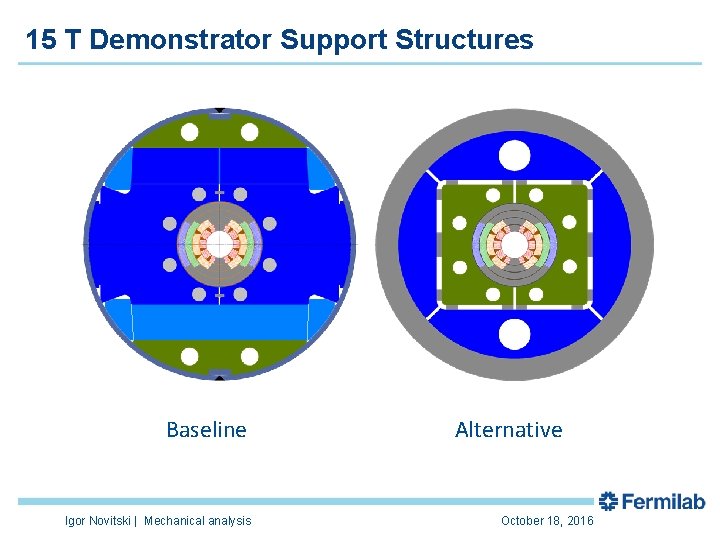 15 T Demonstrator Support Structures

Baseline

Alternative

Fermilab

Igor Novitski | Mechanical analysis

October 18, 2016